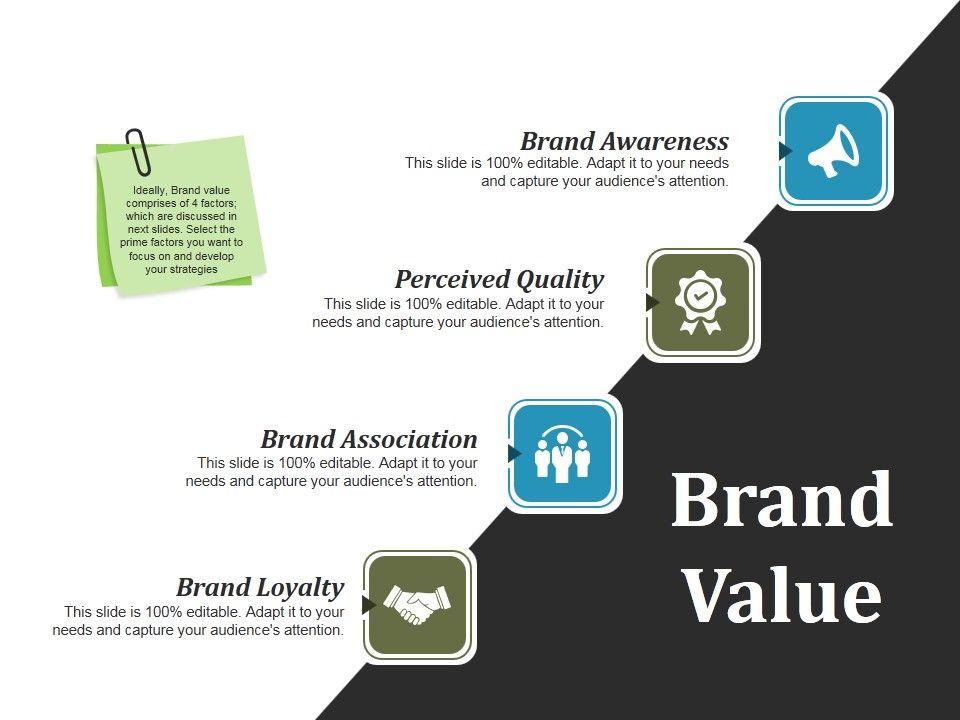 Ideally, Brand value comprises of 4 factors; which are discussed in next slides. Select the prime factors you want to focus on and develop your strategies

Brand Awareness
This slide is 100% editable. Adapt it to your needs and capture your audience's attention.

Perceived Quality
This slide is 100% editable. Adapt it to your needs and capture your audience's attention.

Brand Association
This slide is 100% editable. Adapt it to your needs and capture your audience's attention.

Brand Loyalty
This slide is 100% editable. Adapt it to your needs and capture your audience's attention.

Brand Value